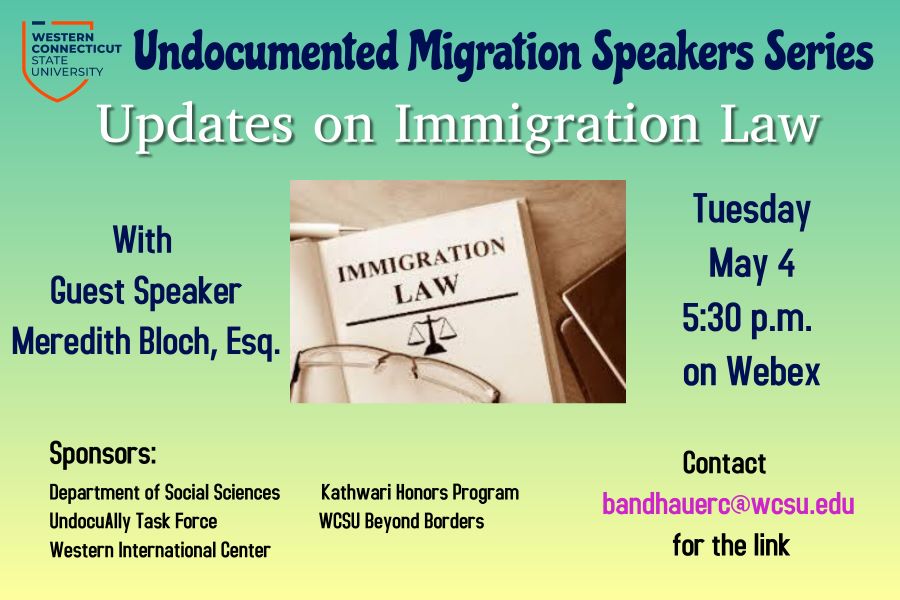 WESTERN CONNECTICUT STATE UNIVERSITY

Undocumented Migration Speakers Series

Updates on Immigration Law

With Guest Speaker Meredith Bloch, Esq.

IMMIGRATION LAW

Tuesday May 4 5:30 p.m. on Webex

Sponsors:

Department of Social Sciences
UndocuAlly Task Force
Western International Center

Kathwari Honors Program
WCSU Beyond Borders

Contact
bandhauerc@wcsu.edu
for the link